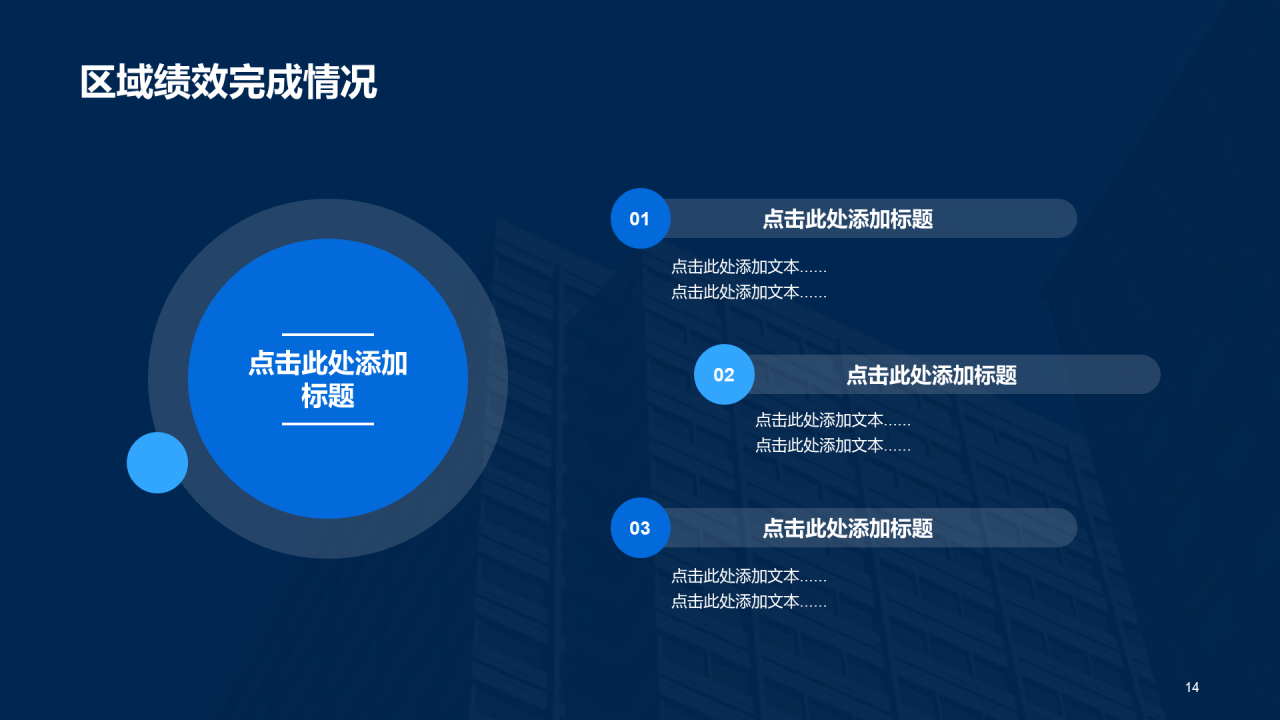 区域绩效完成情况

点击此处添加标题

01
点击此处添加标题
点击此处添加文本......
点击此处添加文本......

02
点击此处添加标题
点击此处添加文本......
点击此处添加文本......

03
点击此处添加标题
点击此处添加文本......
点击此处添加文本......

14